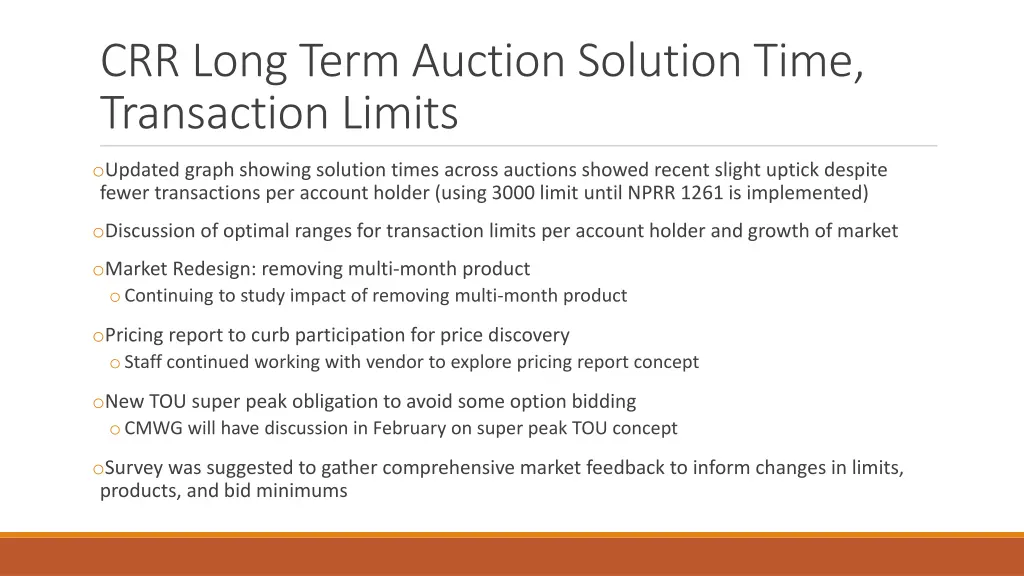 CRR Long Term Auction Solution Time, Transaction Limits

o Updated graph showing solution times across auctions showed recent slight uptick despite fewer transactions per account holder (using 3000 limit until NPRR 1261 is implemented)

o Discussion of optimal ranges for transaction limits per account holder and growth of market

o Market Redesign: removing multi-month product
o Continuing to study impact of removing multi-month product

o Pricing report to curb participation for price discovery
o Staff continued working with vendor to explore pricing report concept

o New TOU super peak obligation to avoid some option bidding
o CMWG will have discussion in February on super peak TOU concept

o Survey was suggested to gather comprehensive market feedback to inform changes in limits, products, and bid minimums